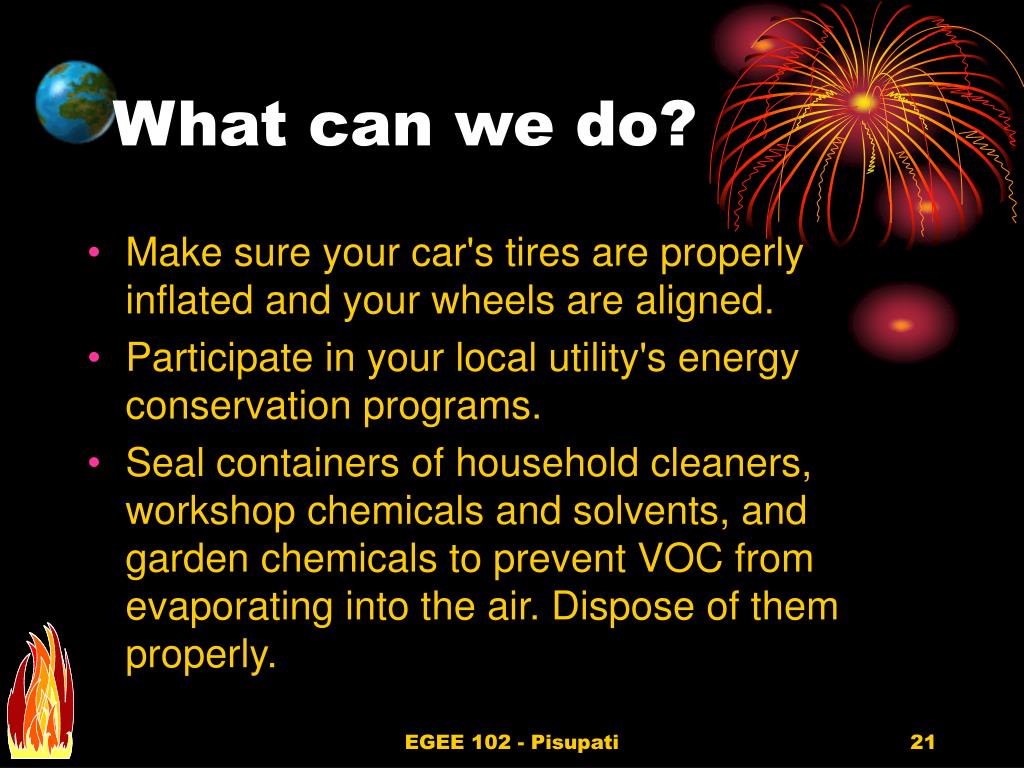 What can we do?

• Make sure your car's tires are properly inflated and your wheels are aligned.
• Participate in your local utility's energy conservation programs.
• Seal containers of household cleaners, workshop chemicals and solvents, and garden chemicals to prevent VOC from evaporating into the air. Dispose of them properly.

EGEE 102 - Pisupati

21